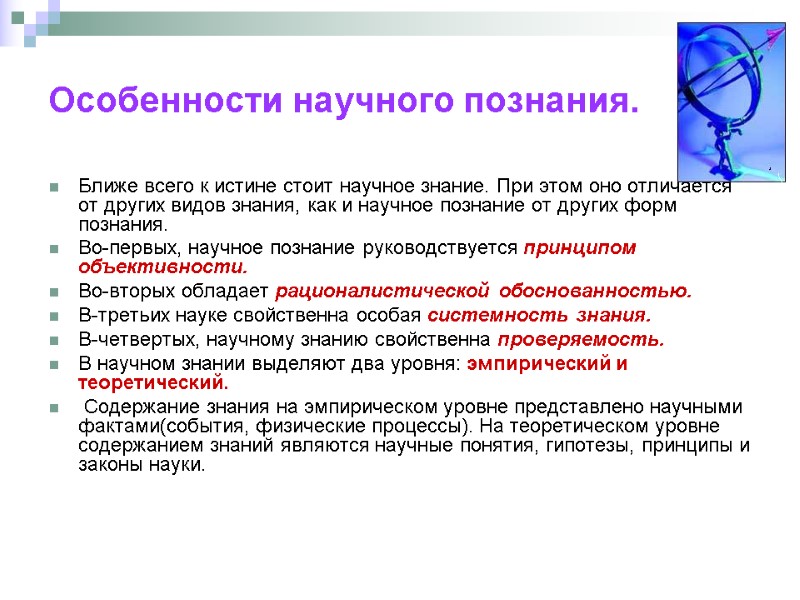 Особенности научного познания.

Ближе всего к истине стоит научное знание. При этом оно отличается от других видов знания, как и научное познание от других форм познания.

Во-первых, научное познание руководствуется принципом объективности.

Во-вторых обладает рационалистической обоснованностью.

В-третьих науке свойственна особая системность знания.

В-четвертых, научному знанию свойственна проверяемость.

В научном знании выделяют два уровня: эмпирический и теоретический.

Содержание знания на эмпирическом уровне представлено научными фактами(события, физические процессы). На теоретическом уровне содержанием знаний являются научные понятия, гипотезы, принципы и законы науки.